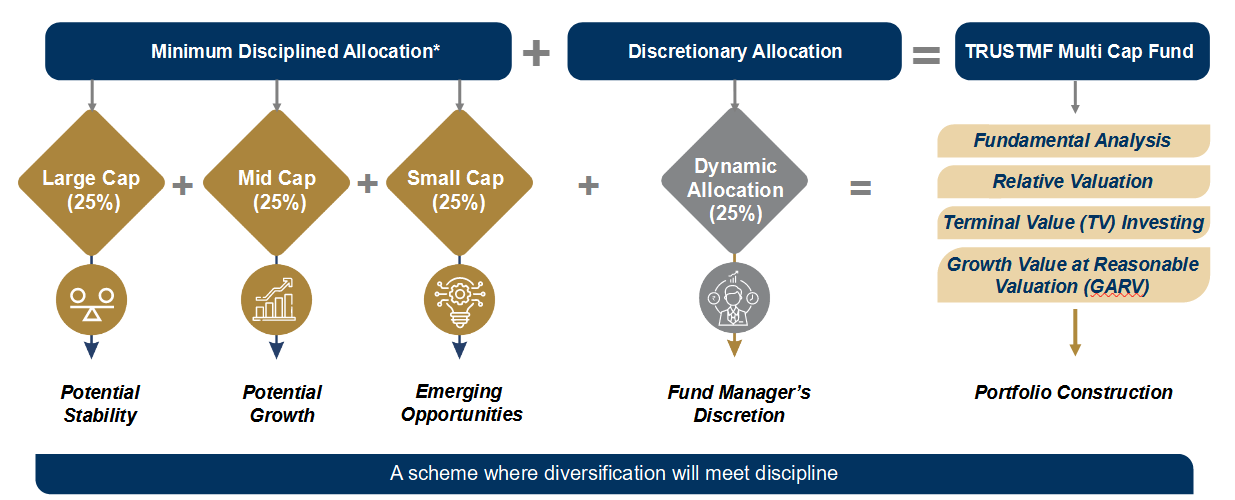 Minimum Disciplined Allocation* + Discretionary Allocation = TRUSTMF Multi Cap Fund

Large Cap (25%) + Mid Cap (25%) + Small Cap (25%) + Dynamic Allocation (25%) =

Fundamental Analysis

Relative Valuation

Terminal Value (TV) Investing

Growth Value at Reasonable Valuation (GARV)

Potential Stability

Potential Growth

Emerging Opportunities

Fund Manager's Discretion

Portfolio Construction

A scheme where diversification will meet discipline